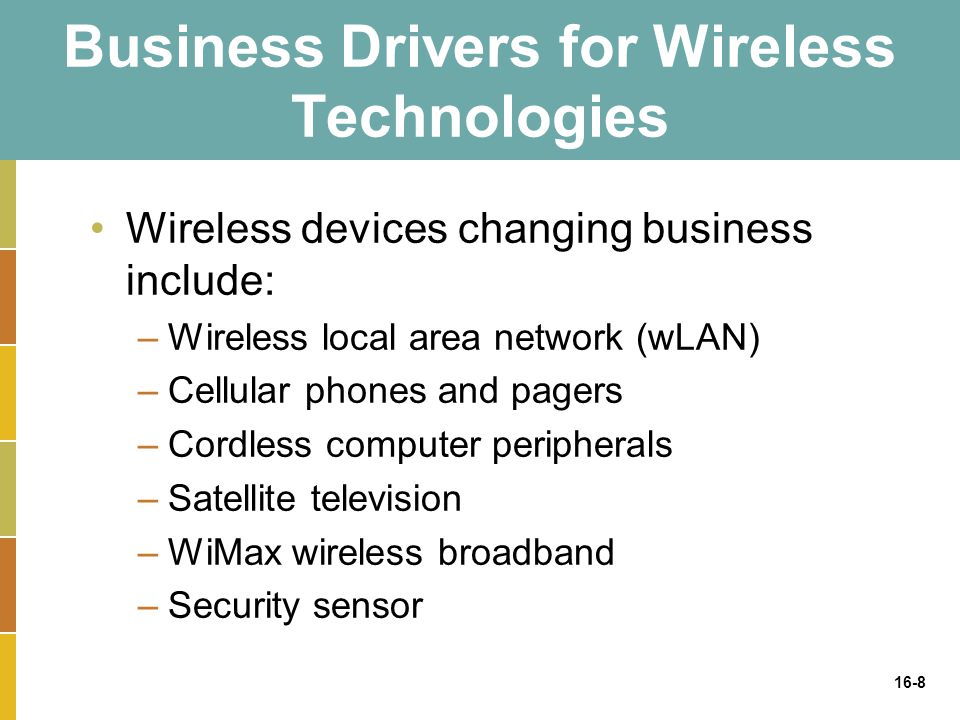 Business Drivers for Wireless Technologies

• Wireless devices changing business include:
– Wireless local area network (wLAN)
– Cellular phones and pagers
– Cordless computer peripherals
– Satellite television
– WiMax wireless broadband
– Security sensor

16-8